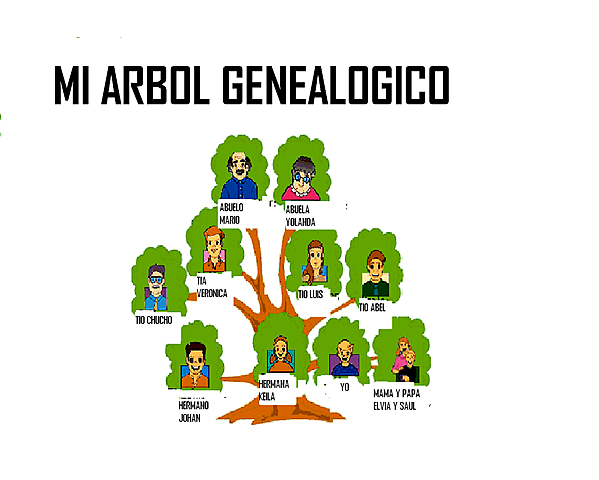 MI ARBOL GENEALOGICO

ABUELO MARIO

ABUELA YOLANDA

TIA VERONICA

TIO LUIS

TIO ABEL

TIO CHUCHO

HERMANO JOHAN

HERMANA KEILA

YO

MAMA Y PAPA ELVIA Y SAUL